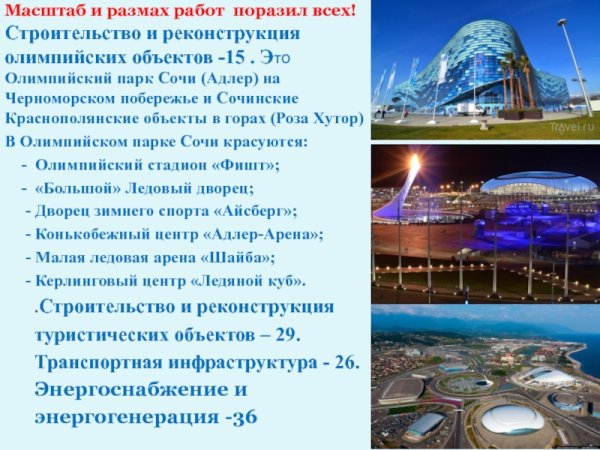 Масштаб и размах работ поразил всех!
Строительство и реконструкция олимпийских объектов -15 . Это Олимпийский парк Сочи (Адлер) на Черноморском побережье и Сочинские Краснополянские объекты в горах (Роза Хутор)
В Олимпийском парке Сочи красуются:
- Олимпийский стадион «Фишт»;
- «Большой» Ледовый дворец;
- Дворец зимнего спорта «Айсберг»;
- Конькобежный центр «Адлер-Арена»;
- Малая ледовая арена «Шайба»;
- Керлинговый центр «Ледяной куб».
.Строительство и реконструкция туристических объектов – 29.
Транспортная инфраструктура - 26.
Энергоснабжение и энергогенерация -36

Travel.ru